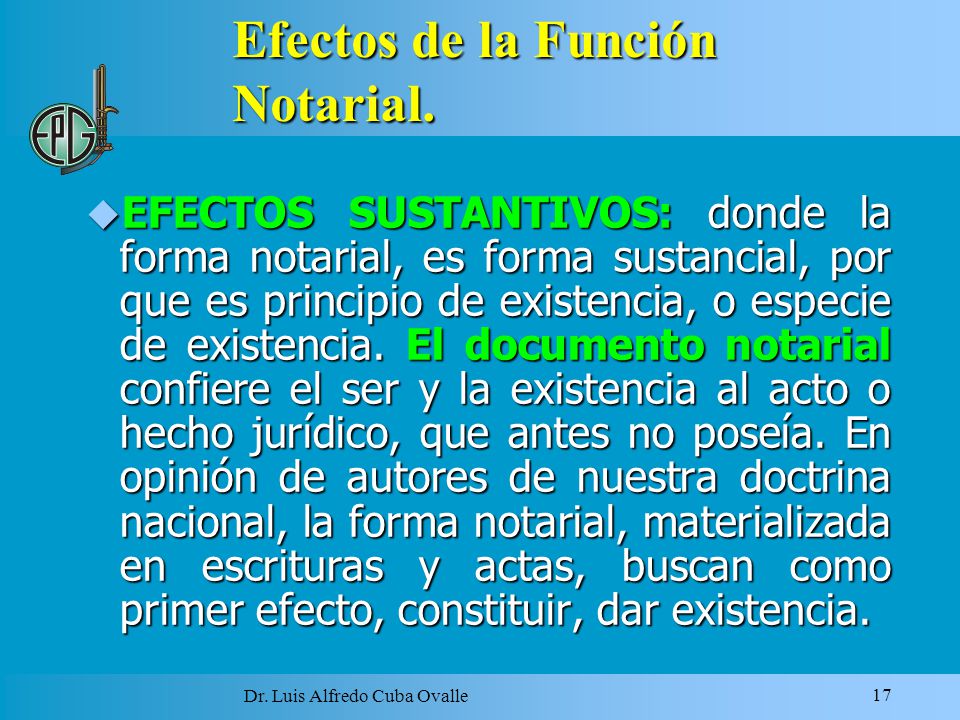 Efectos de la Función Notarial.

EPG

EFECTOS SUSTANTIVOS: donde la forma notarial, es forma sustancial, por que es principio de existencia, o especie de existencia. El documento notarial confiere el ser y la existencia al acto o hecho jurídico, que antes no poseía. En opinión de autores de nuestra doctrina nacional, la forma notarial, materializada en escrituras y actas, buscan como primer efecto, constituir, dar existencia.

Dr. Luis Alfredo Cuba Ovalle

17